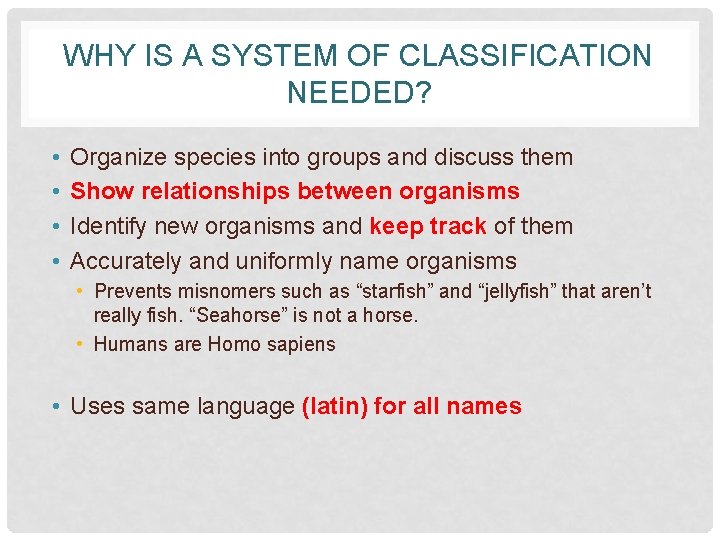 WHY IS A SYSTEM OF CLASSIFICATION NEEDED?

• Organize species into groups and discuss them
• Show relationships between organisms
• Identify new organisms and keep track of them
• Accurately and uniformly name organisms
  • Prevents misnomers such as “starfish” and “jellyfish” that aren’t really fish. “Seahorse” is not a horse.
  • Humans are Homo sapiens

• Uses same language (latin) for all names